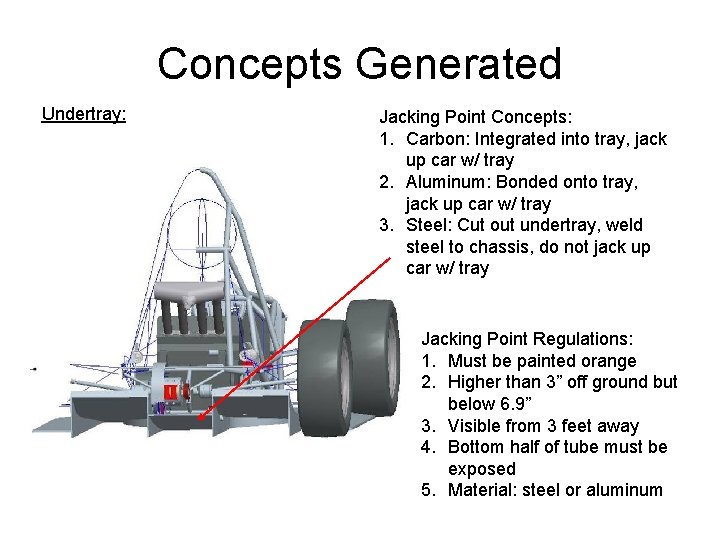 Concepts Generated

Undertray:

Jacking Point Concepts:
1. Carbon: Integrated into tray, jack up car w/ tray
2. Aluminum: Bonded onto tray, jack up car w/ tray
3. Steel: Cut out undertray, weld steel to chassis, do not jack up car w/ tray

Jacking Point Regulations:
1. Must be painted orange
2. Higher than 3” off ground but below 6.9”
3. Visible from 3 feet away
4. Bottom half of tube must be exposed
5. Material: steel or aluminum